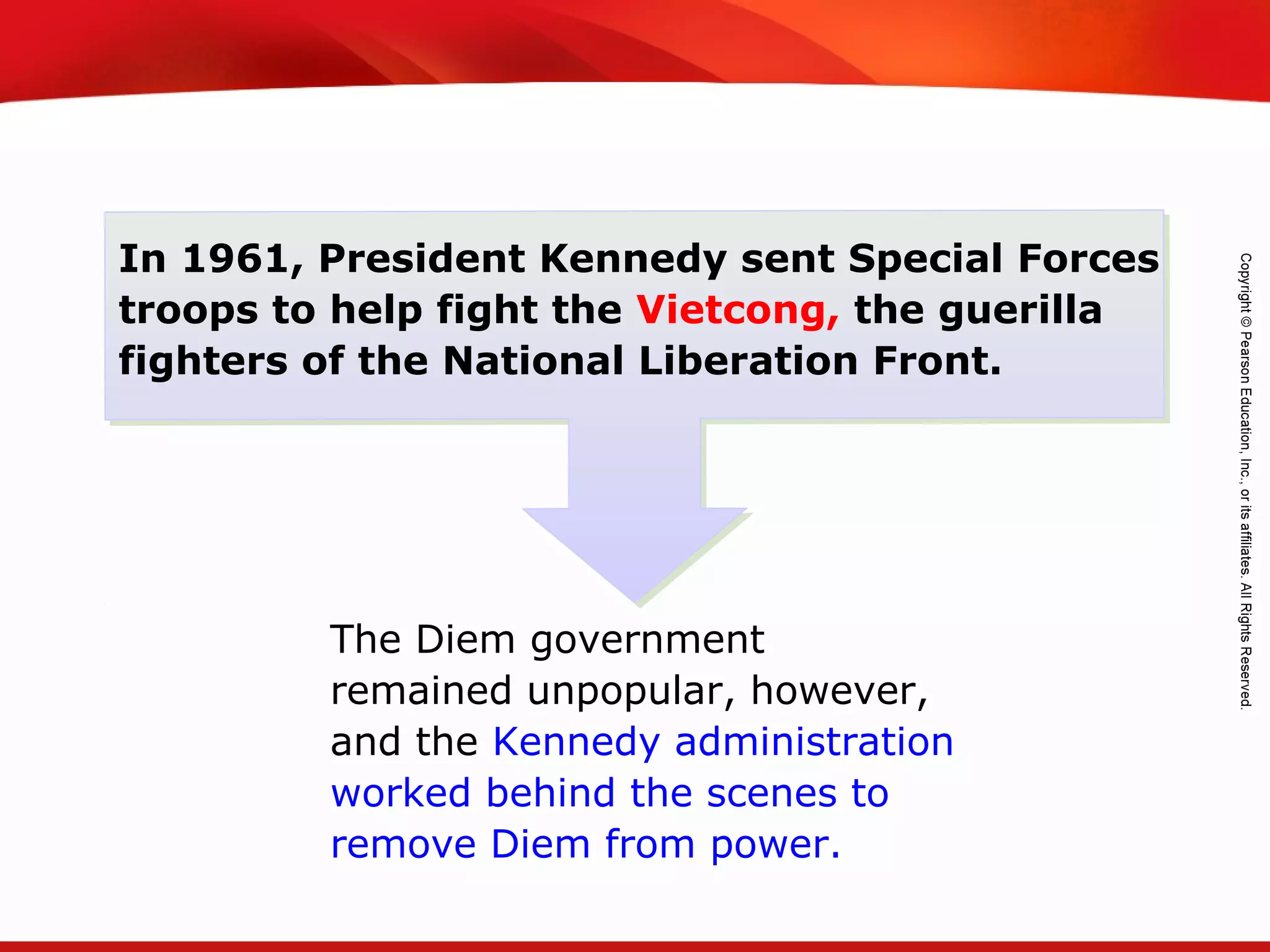 In 1961, President Kennedy sent Special Forces troops to help fight the Vietcong, the guerilla fighters of the National Liberation Front.

The Diem government remained unpopular, however, and the Kennedy administration worked behind the scenes to remove Diem from power.

Copyright © Pearson Education, Inc., or its affiliates. All Rights Reserved.